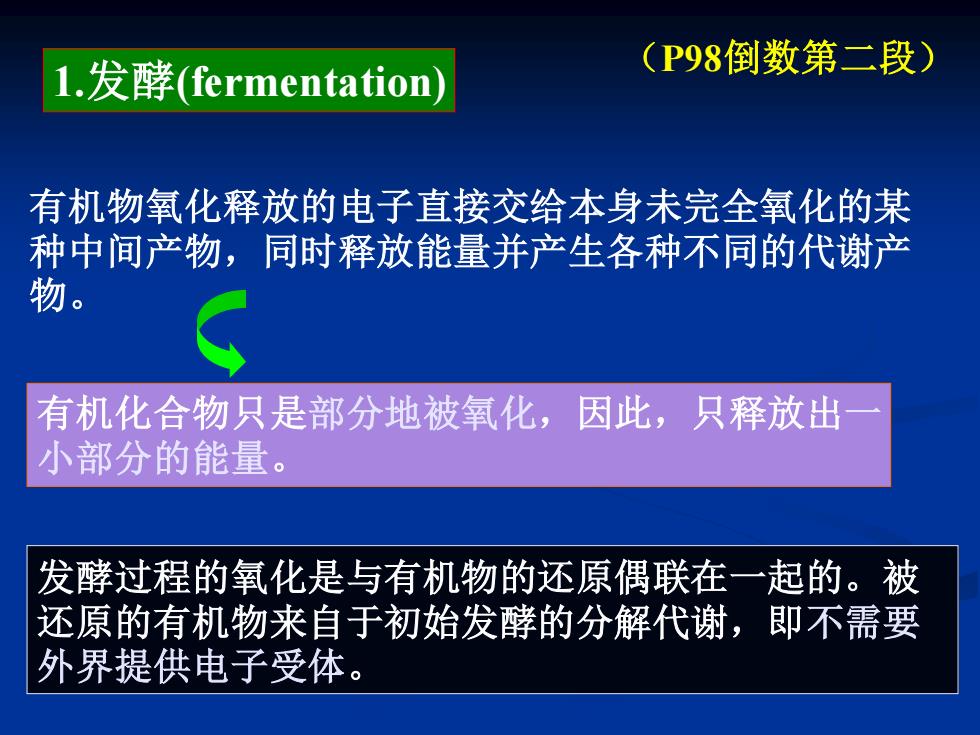 1.发酵(fermentation)

（P98倒数第二段）

有机物氧化释放的电子直接交给本身未完全氧化的某种中间产物，同时释放能量并产生各种不同的代谢产物。

有机化合物只是部分地被氧化，因此，只释放出一小部分的能量。

发酵过程的氧化是与有机物的还原偶联在一起的。被还原的有机物来自于初始发酵的分解代谢，即不需要外界提供电子受体。